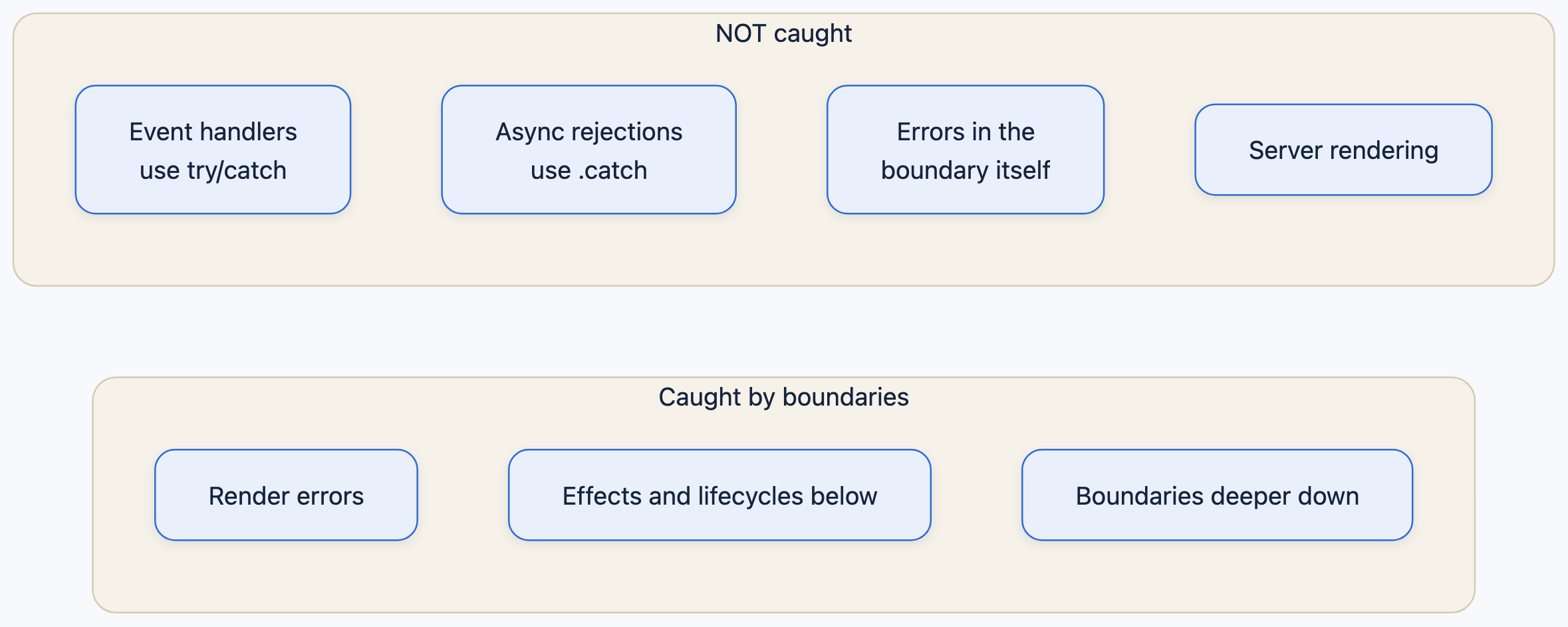 NOT caught

Event handlers use try/catch

Async rejections use .catch

Errors in the boundary itself

Server rendering

Caught by boundaries

Render errors

Effects and lifecycles below

Boundaries deeper down